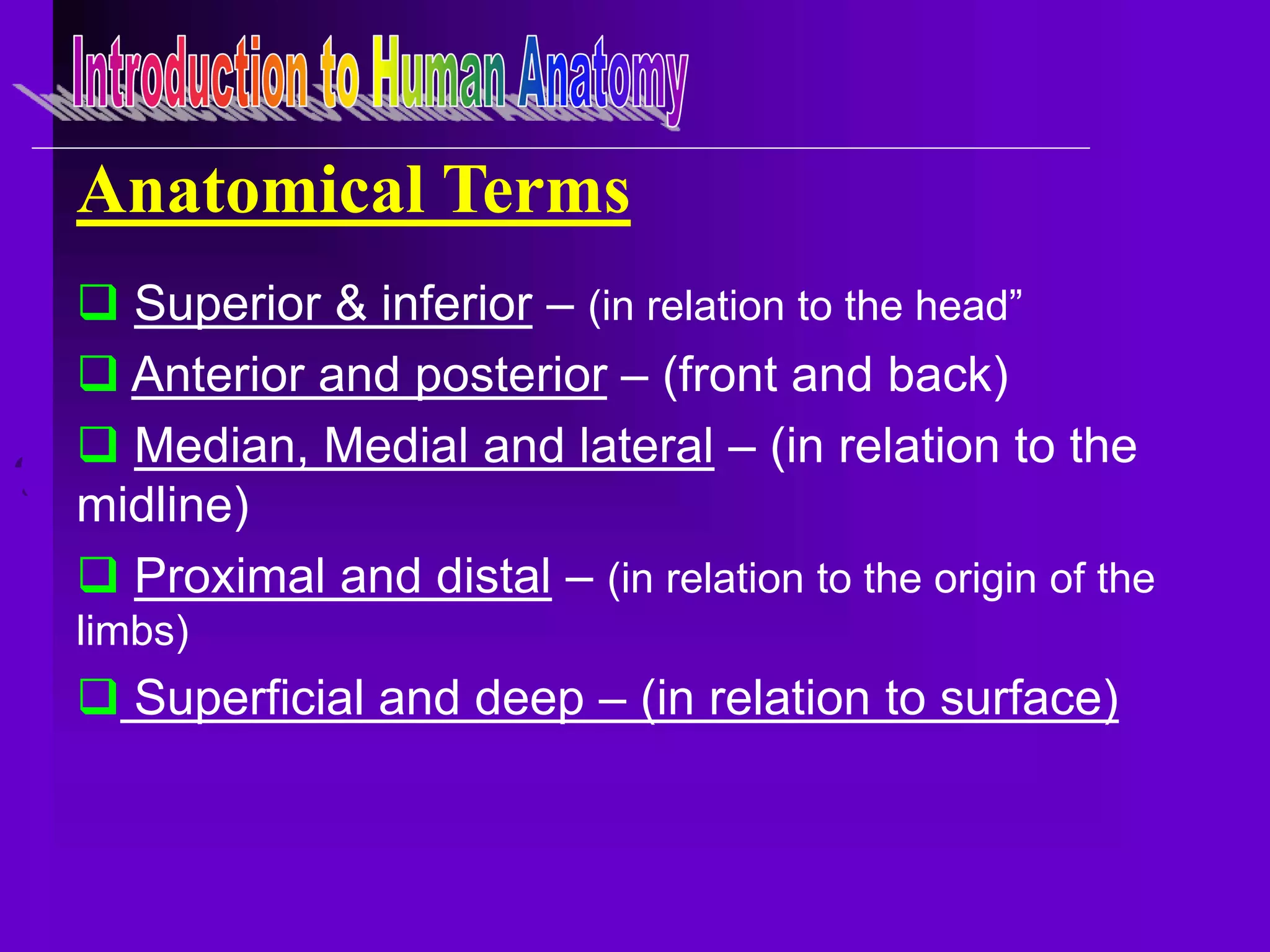 Introduction to Human Anatomy

Anatomical Terms

❑ Superior & inferior – (in relation to the head”

❑ Anterior and posterior – (front and back)

❑ Median, Medial and lateral – (in relation to the midline)

❑ Proximal and distal – (in relation to the origin of the limbs)

❑ Superficial and deep – (in relation to surface)